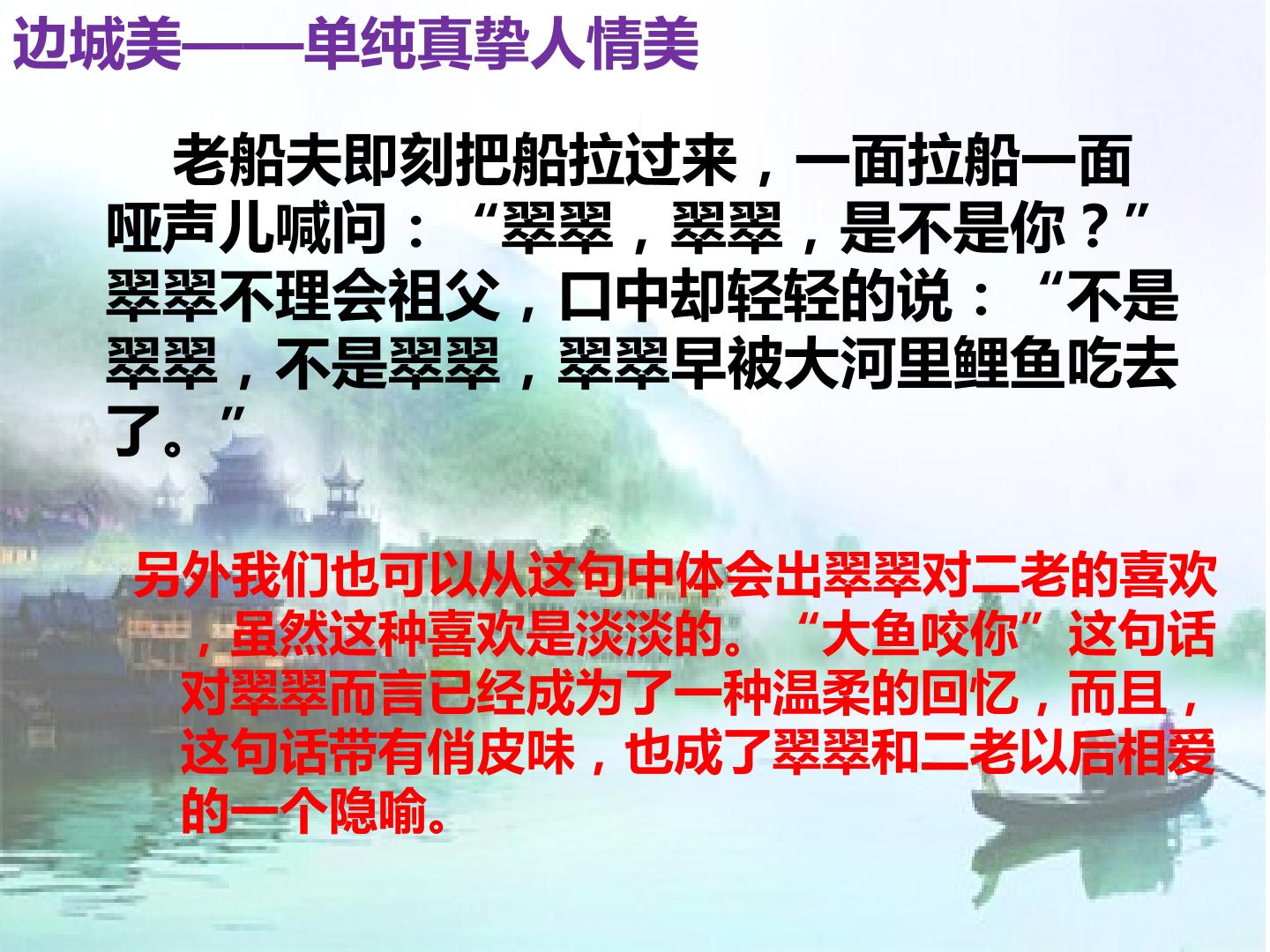 边城美——单纯真挚人情美

老船夫即刻把船拉过来，一面拉船一面哑声儿喊问：“翠翠，翠翠，是不是你？”翠翠不理会祖父，口中却轻轻的说：“不是翠翠，不是翠翠，翠翠早被大河里鲤鱼吃去了。”

另外我们也可以从这句中体会出翠翠对二老的喜欢，虽然这种喜欢是淡淡的。“大鱼咬你”这句话对翠翠而言已经成为了一种温柔的回忆，而且，这句话带有俏皮味，也成了翠翠和二老以后相爱的一个隐喻。